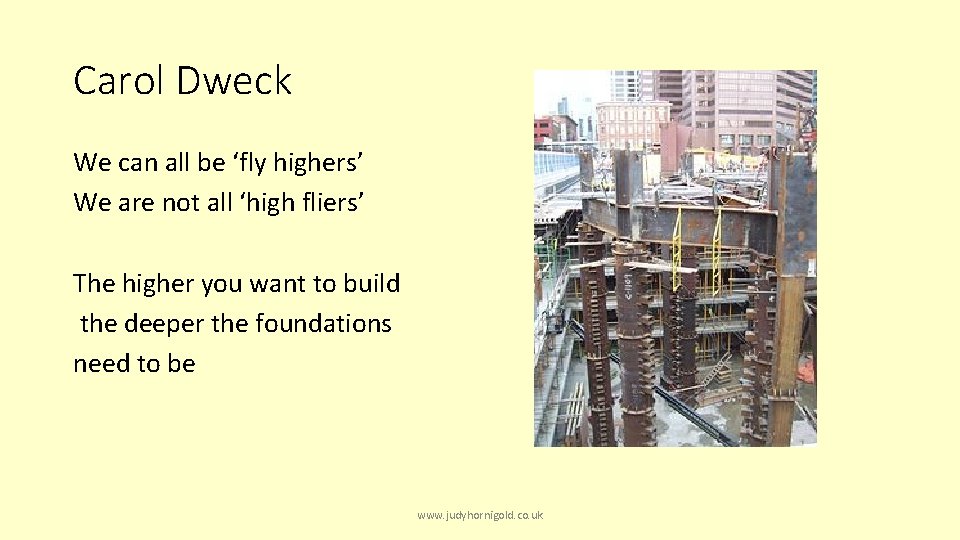 Carol Dweck

We can all be ‘fly highers’
We are not all ‘high fliers’

The higher you want to build the deeper the foundations need to be

www.judyhornigold.co.uk